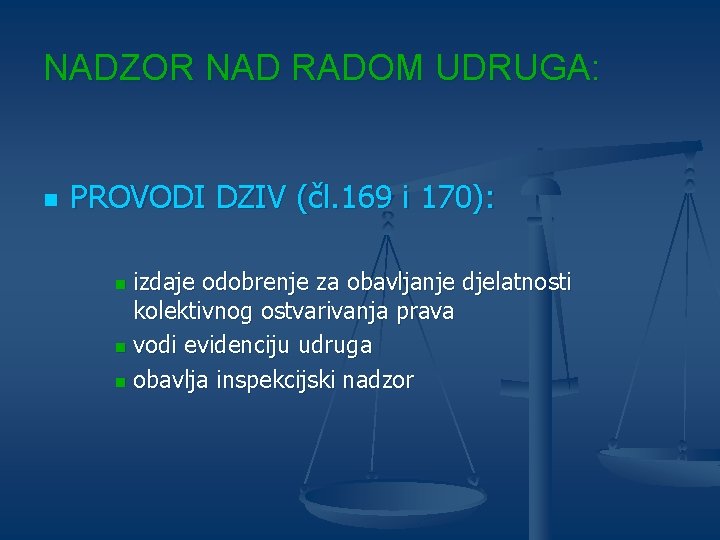 NADZOR NAD RADOM UDRUGA:

PROVODI DZIV (čl.169 i 170):

izdaje odobrenje za obavljanje djelatnosti kolektivnog ostvarivanja prava

vodi evidenciju udruga

obavlja inspekcijski nadzor